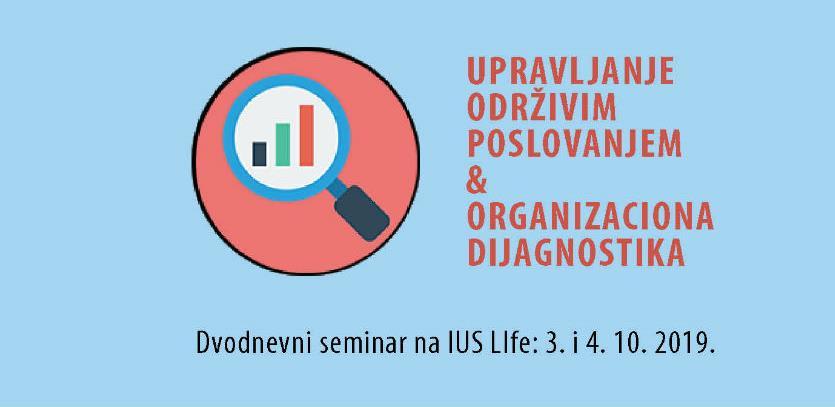 UPRAVLJANJE
ODRŽIVIM
POSLOVANJEM
&
ORGANIZACIONA
DIJAGNOSTIKA

Dvodnevni seminar na IUS LIfe: 3. i 4. 10. 2019.